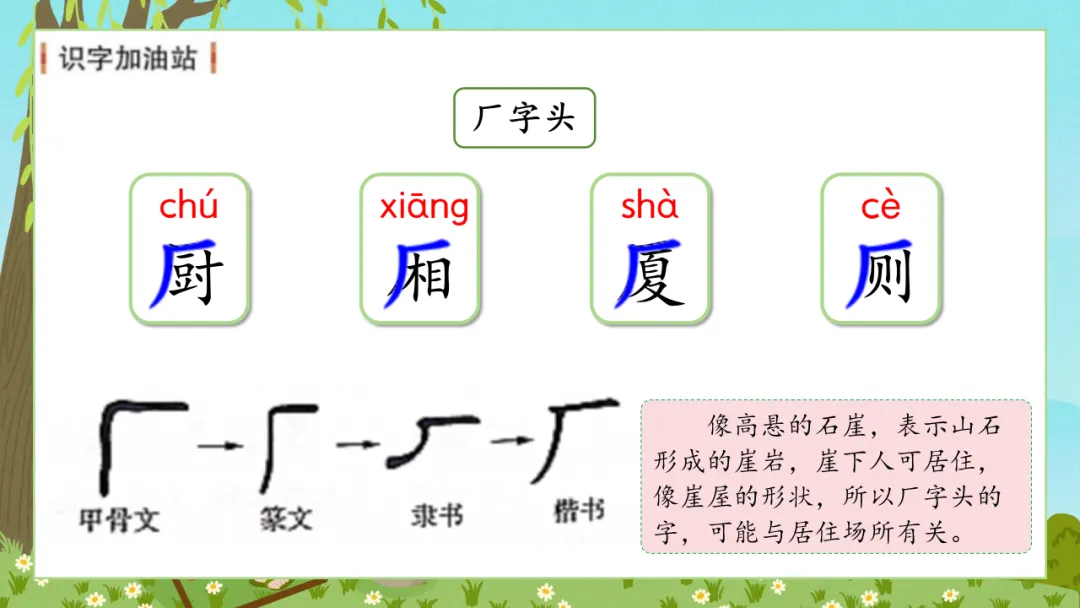 识字加油站

厂字头

chú
厨

xiāng
厢

shà
厦

cè
厕

甲骨文

篆文

隶书

楷书

像高悬的石崖，表示山石形成的崖岩，崖下人可居住，像崖屋的形状，所以厂字头的字，可能与居住场所有关。